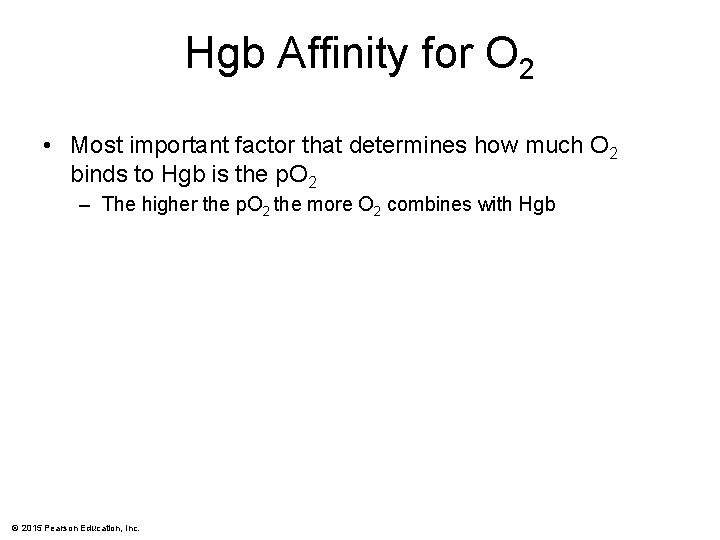 Hgb Affinity for $O_2$

• Most important factor that determines how much $O_2$ binds to Hgb is the $pO_2$

– The higher the $pO_2$ the more $O_2$ combines with Hgb

© 2015 Pearson Education, Inc.